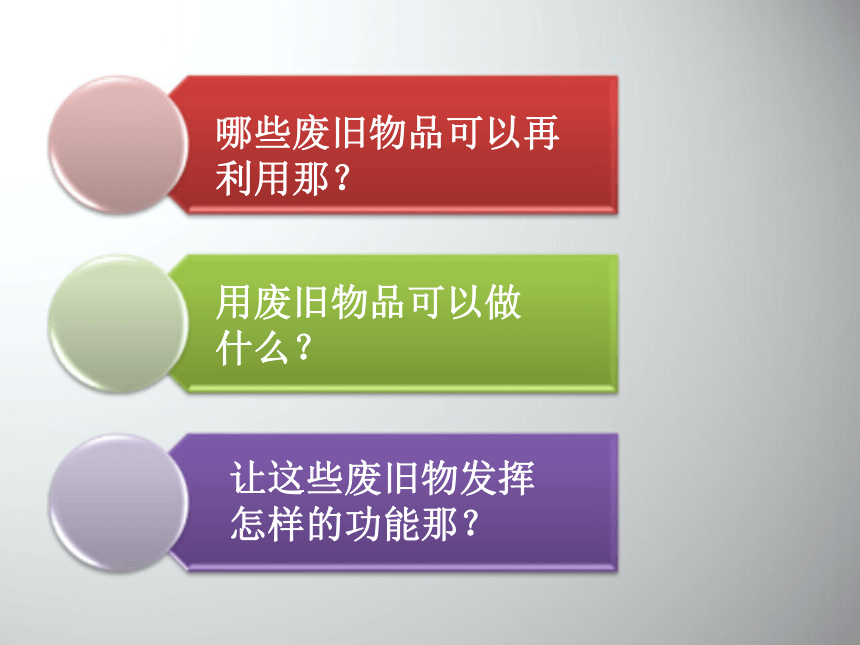 哪些废旧物品可以再利用那？

用废旧物品可以做什么？

让这些废旧物发挥怎样的功能那？